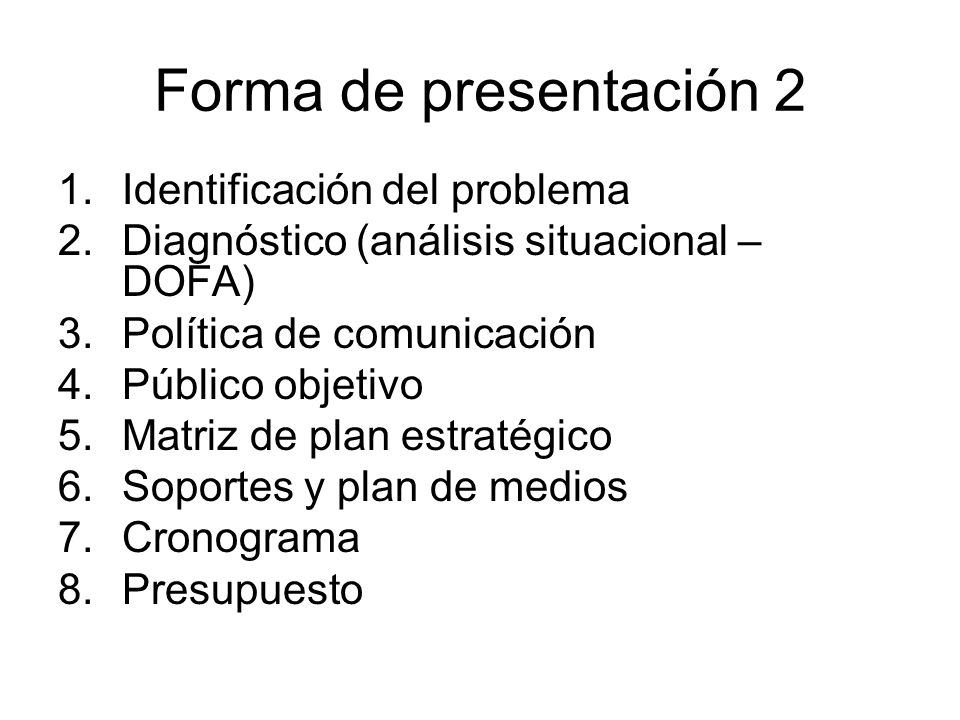 Forma de presentación 2

1. Identificación del problema
2. Diagnóstico (análisis situacional – DOFA)
3. Política de comunicación
4. Público objetivo
5. Matriz de plan estratégico
6. Soportes y plan de medios
7. Cronograma
8. Presupuesto